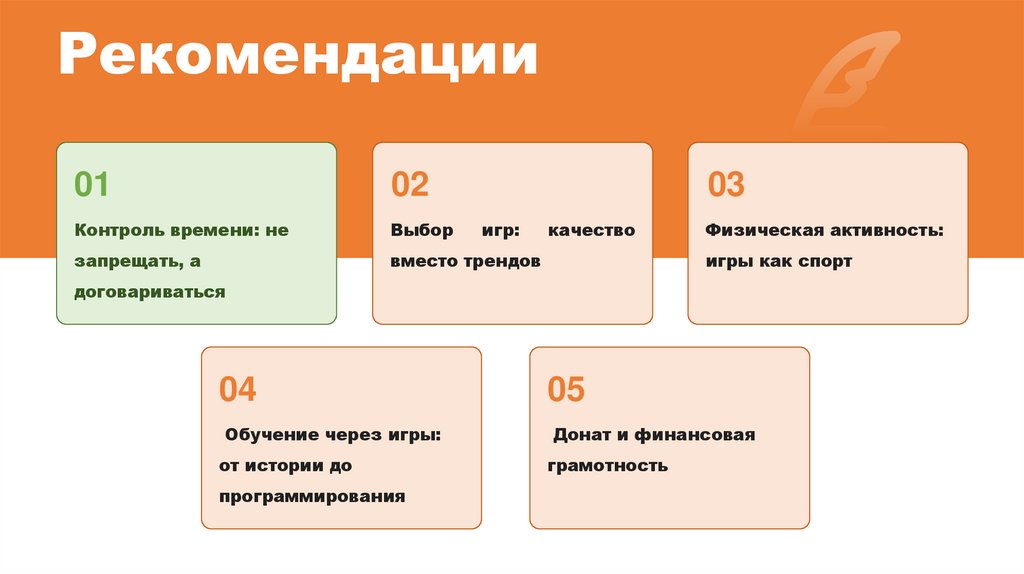 Рекомендации

01

Контроль времени: не запрещать, а договариваться

02

Выбор игр: качество вместо трендов

03

Физическая активность: игры как спорт

04

Обучение через игры: от истории до программирования

05

Донат и финансовая грамотность